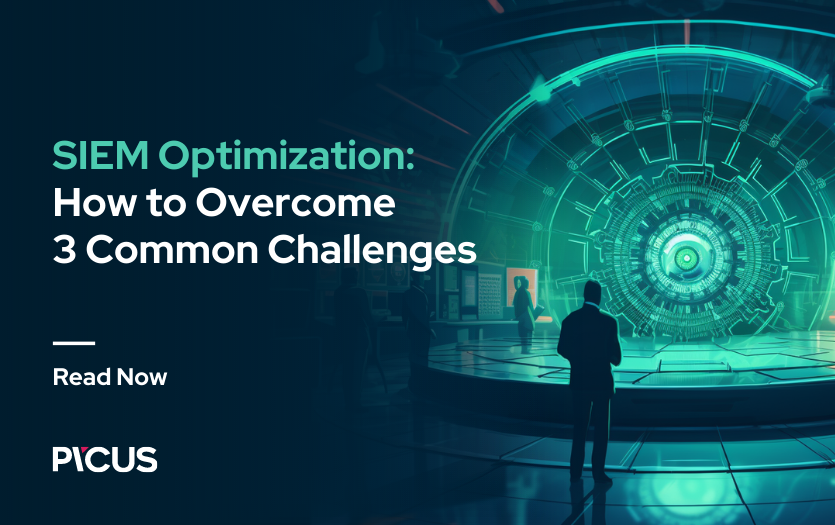 SIEM Optimization:
How to Overcome
3 Common Challenges

Read Now

PICUS